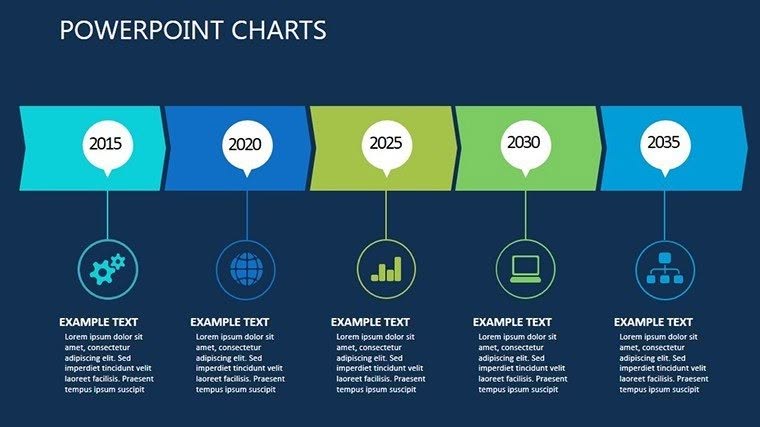 POWERPOINT CHARTS

2015

2020

2025

2030

2035

EXAMPLE TEXT
Lorem ipsum dolor sit amet, consectetur adipiscing elit. Sed imperdiet tincidunt velit laoreet facilisis. Praesent tempus ipsum suscipit

EXAMPLE TEXT
Lorem ipsum dolor sit amet, consectetur adipiscing elit. Sed imperdiet tincidunt velit laoreet facilisis. Praesent tempus ipsum suscipit

EXAMPLE TEXT
Lorem ipsum dolor sit amet, consectetur adipiscing elit. Sed imperdiet tincidunt velit laoreet facilisis. Praesent tempus ipsum suscipit

EXAMPLE TEXT
Lorem ipsum dolor sit amet, consectetur adipiscing elit. Sed imperdiet tincidunt velit laoreet facilisis. Praesent tempus ipsum suscipit

EXAMPLE TEXT
Lorem ipsum dolor sit amet, consectetur adipiscing elit. Sed imperdiet tincidunt velit laoreet facilisis. Praesent tempus ipsum suscipit